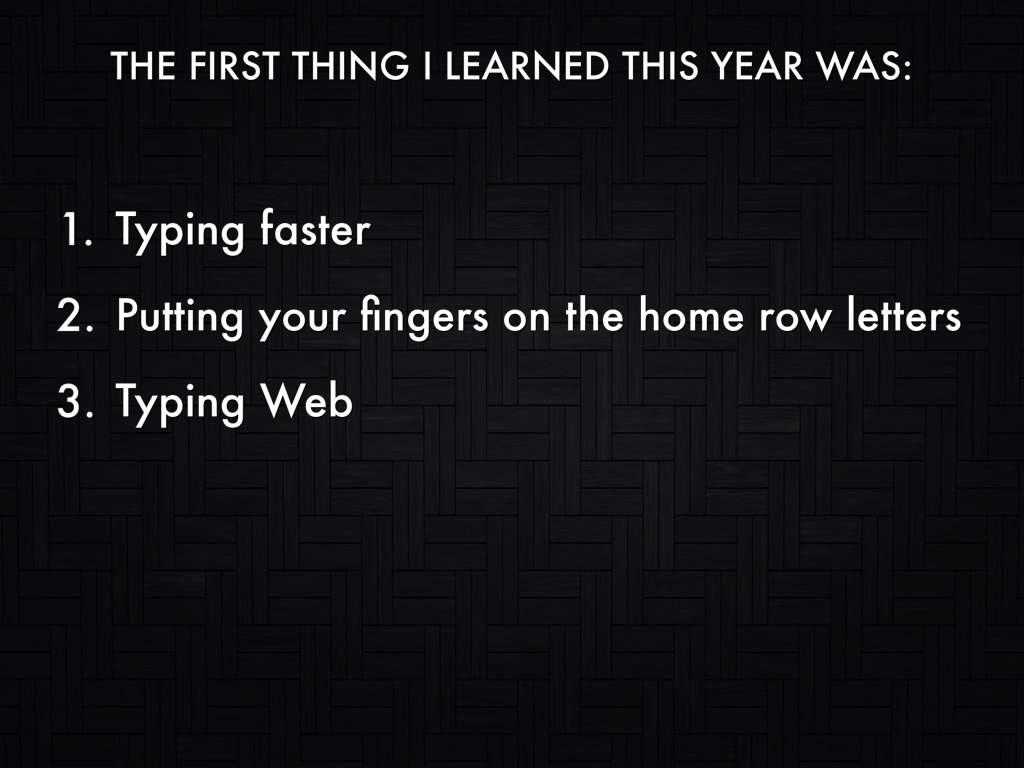 THE FIRST THING I LEARNED THIS YEAR WAS:

1. Typing faster
2. Putting your fingers on the home row letters
3. Typing Web